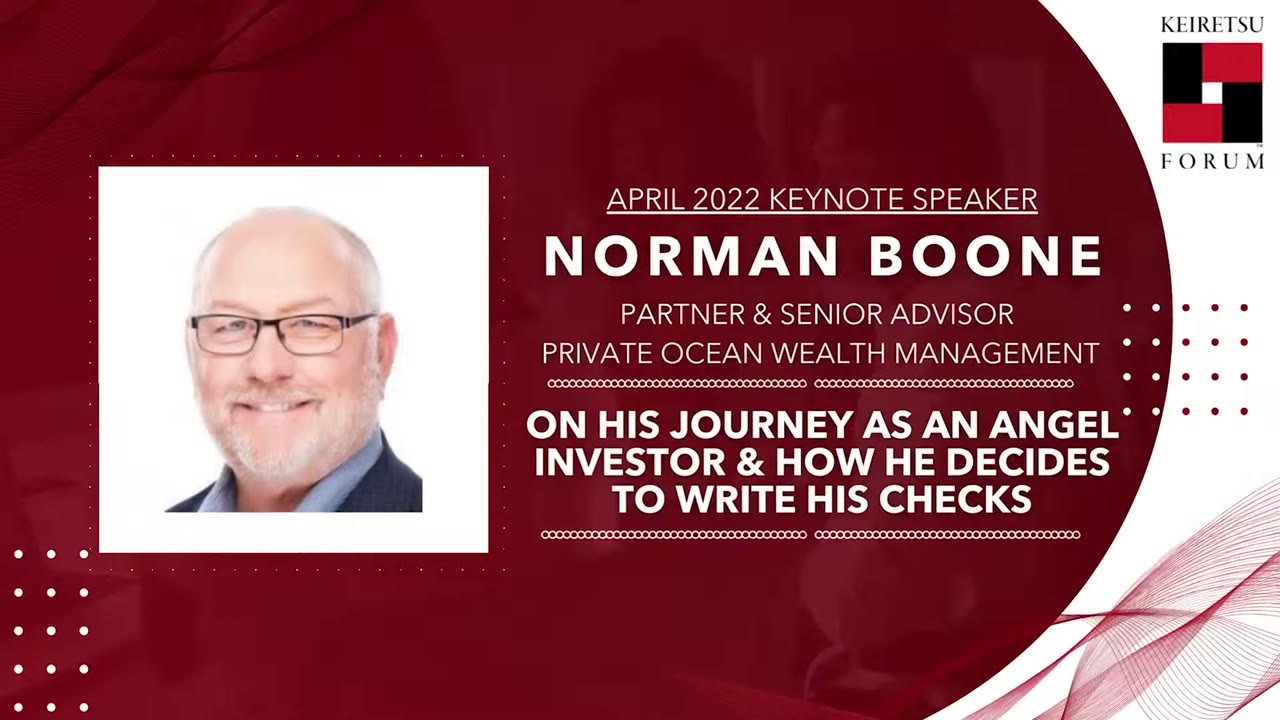 KEIRETSU
FORUM

APRIL 2022 KEYNOTE SPEAKER

NORMAN BOONE

PARTNER & SENIOR ADVISOR
PRIVATE OCEAN WEALTH MANAGEMENT

ON HIS JOURNEY AS AN ANGEL INVESTOR & HOW HE DECIDES TO WRITE HIS CHECKS